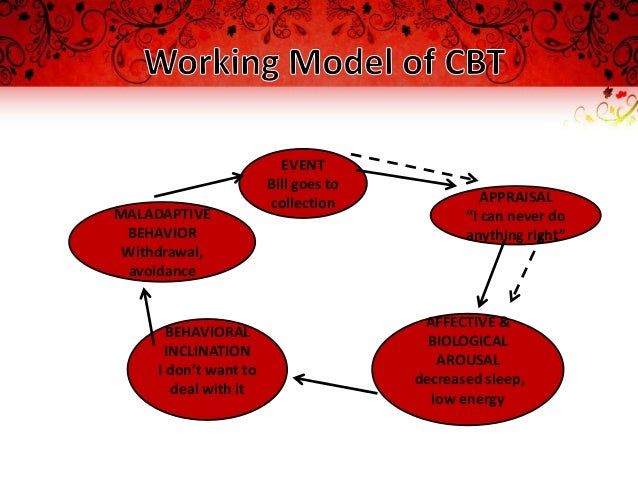 Working Model of CBT

EVENT
Bill goes to collection

APPRAISAL
"I can never do anything right"

AFFECTIVE & BIOLOGICAL AROUSAL
decreased sleep, low energy

BEHAVIORAL INCLINATION
I don't want to deal with it

MALADAPTIVE BEHAVIOR
Withdrawal, avoidance